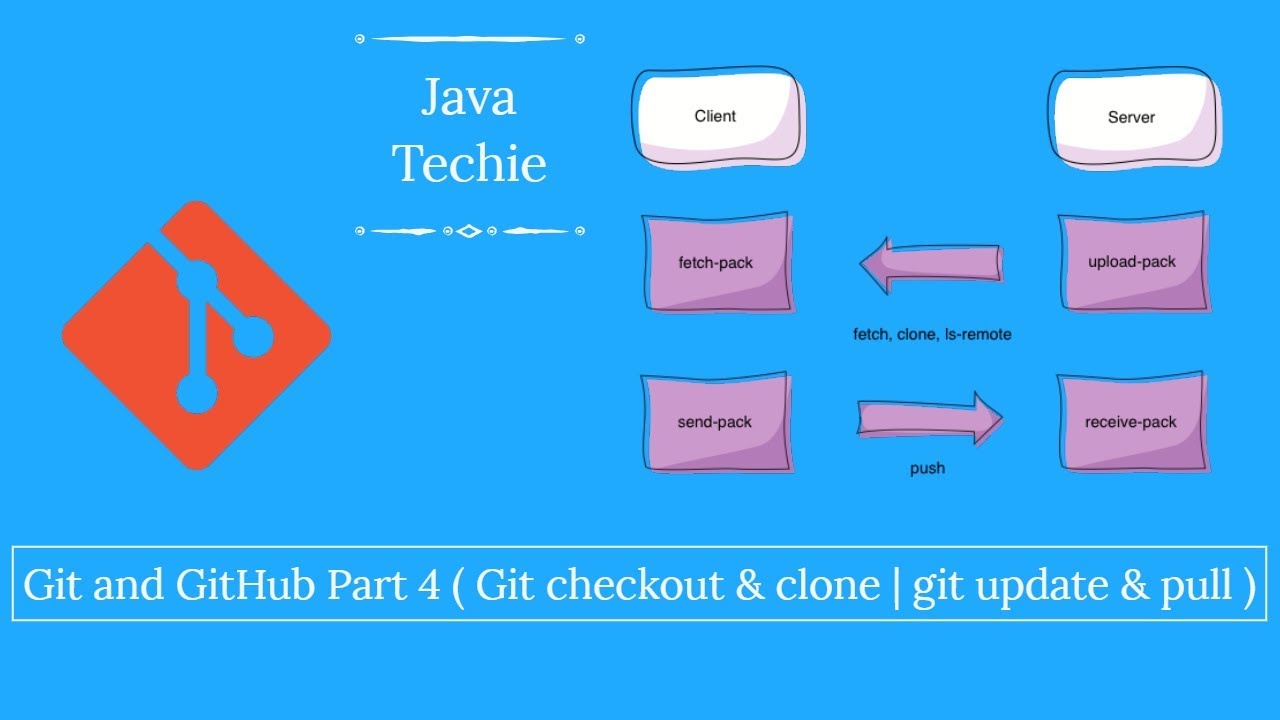 Java Techie

Client

Server

fetch-pack

upload-pack

fetch, clone, ls-remote

send-pack

receive-pack

push

Git and GitHub Part 4 ( Git checkout & clone | git update & pull )